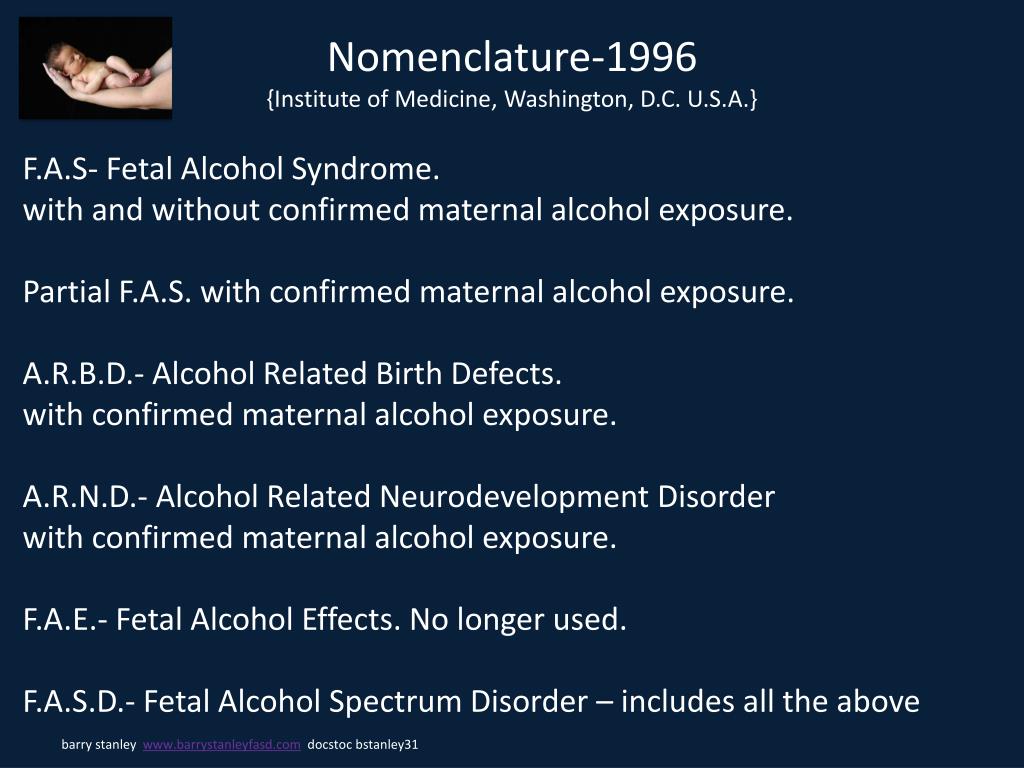 Nomenclature-1996
{Institute of Medicine, Washington, D.C. U.S.A.}

F.A.S- Fetal Alcohol Syndrome.
with and without confirmed maternal alcohol exposure.

Partial F.A.S. with confirmed maternal alcohol exposure.

A.R.B.D.- Alcohol Related Birth Defects.
with confirmed maternal alcohol exposure.

A.R.N.D.- Alcohol Related Neurodevelopment Disorder
with confirmed maternal alcohol exposure.

F.A.E.- Fetal Alcohol Effects. No longer used.

F.A.S.D.- Fetal Alcohol Spectrum Disorder – includes all the above

barry stanley www.barrystanleyfasd.com docstoc bstanley31